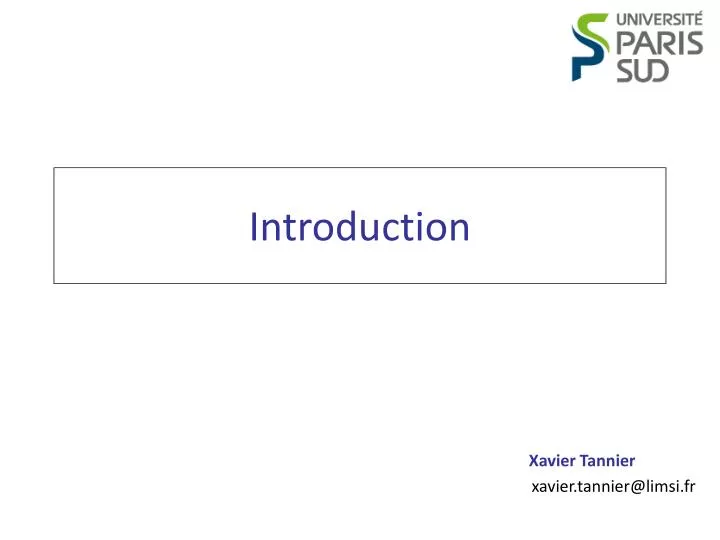 UNIVERSITÉ PARIS SUD

Introduction

Xavier Tannier
xavier.tannier@limsi.fr